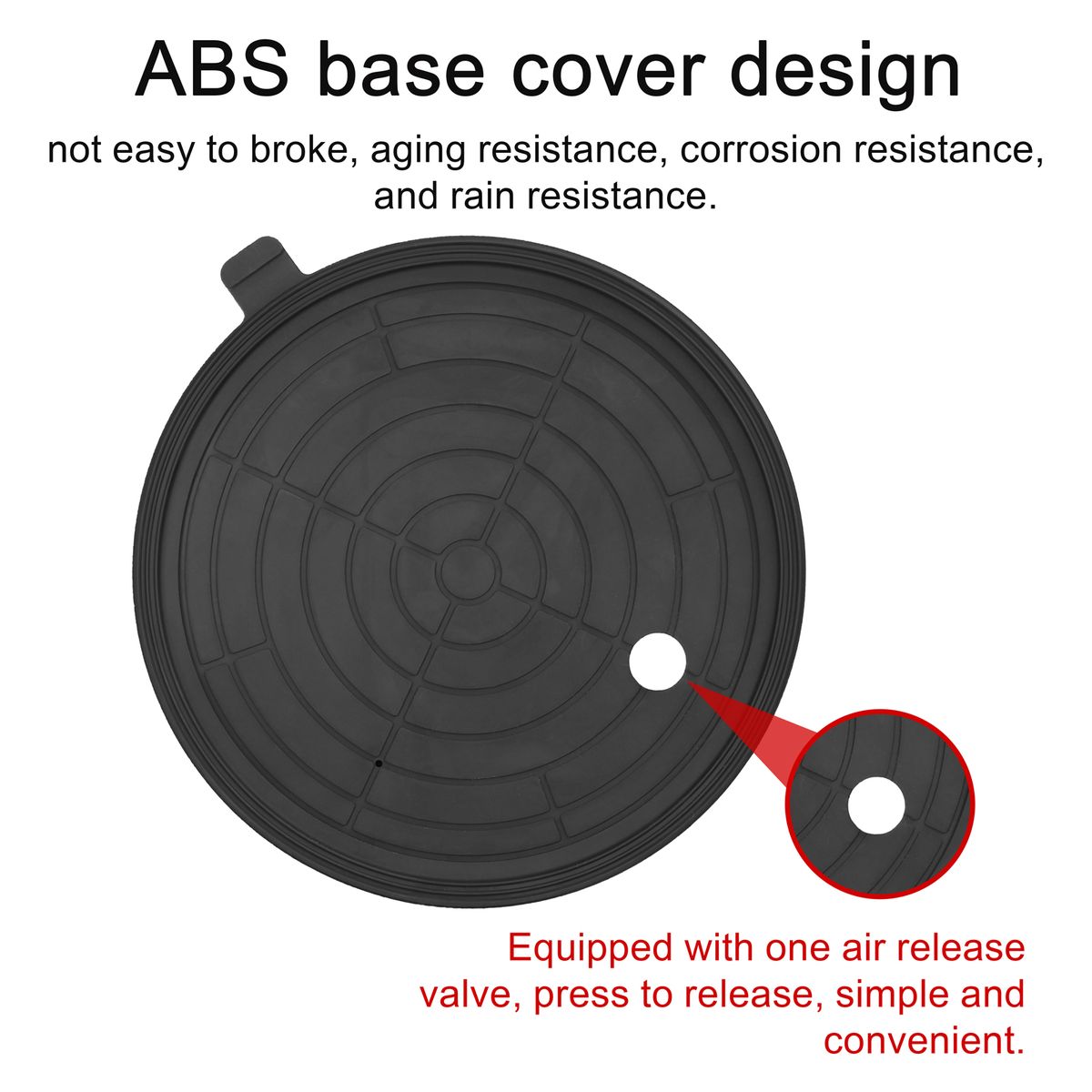 ABS base cover design

not easy to broke, aging resistance, corrosion resistance, and rain resistance.

Equipped with one air release valve, press to release, simple and convenient.